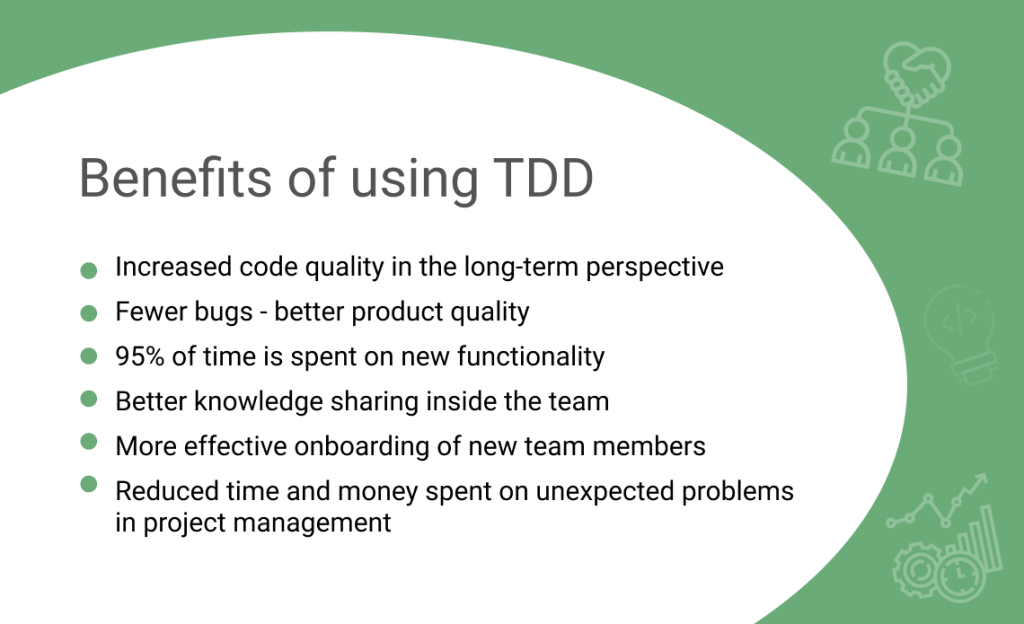 Benefits of using TDD

• Increased code quality in the long-term perspective
• Fewer bugs - better product quality
• 95% of time is spent on new functionality
• Better knowledge sharing inside the team
• More effective onboarding of new team members
• Reduced time and money spent on unexpected problems in project management